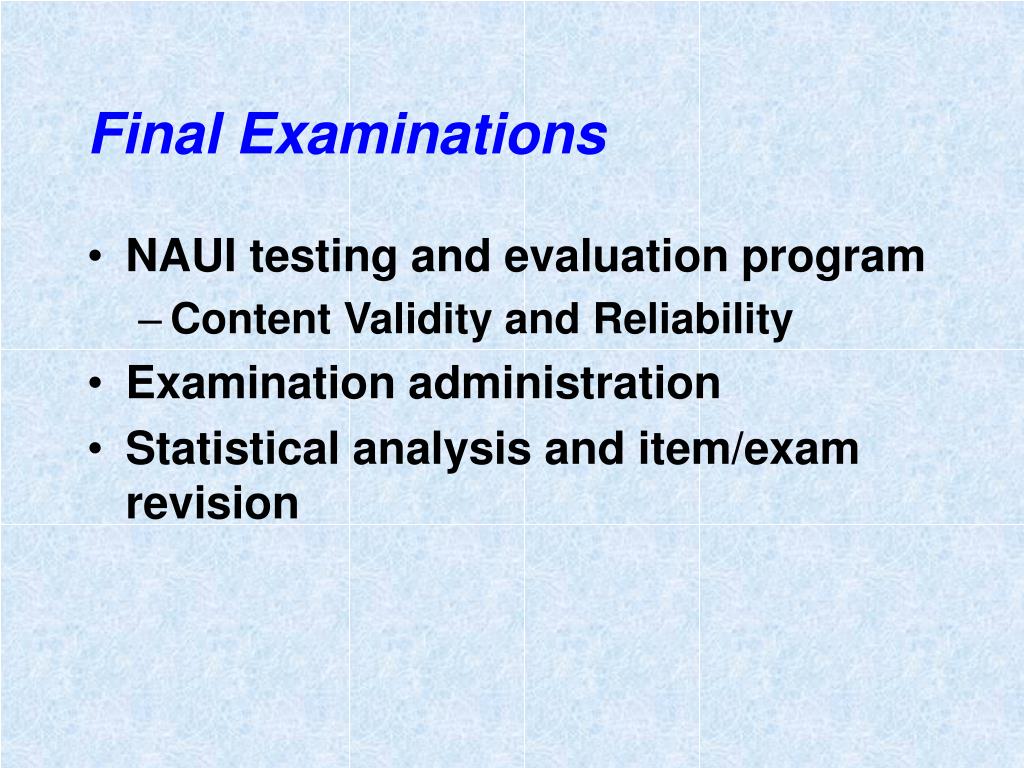 Final Examinations

• NAUI testing and evaluation program
– Content Validity and Reliability
• Examination administration
• Statistical analysis and item/exam revision